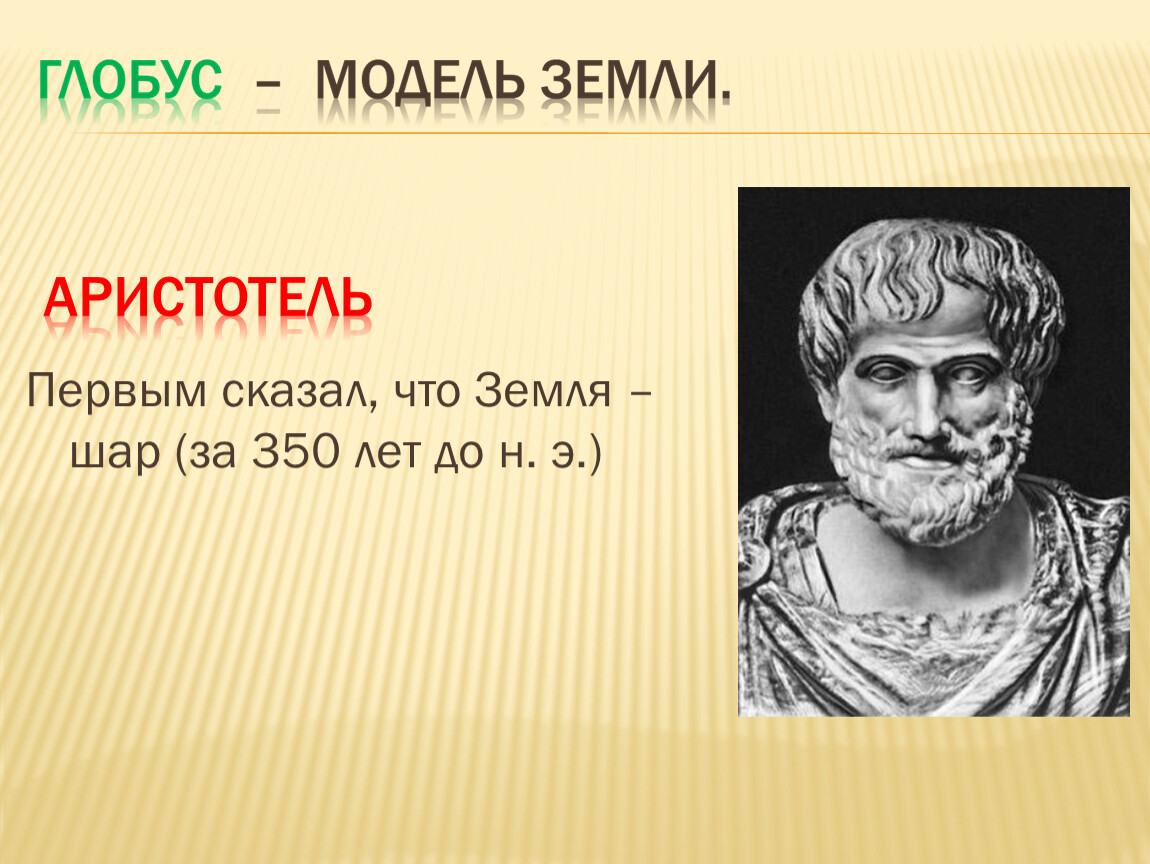 ГЛОБУС – МОДЕЛЬ ЗЕМЛИ.

АРИСТОТЕЛЬ

Первым сказал, что Земля – шар (за 350 лет до н. э.)